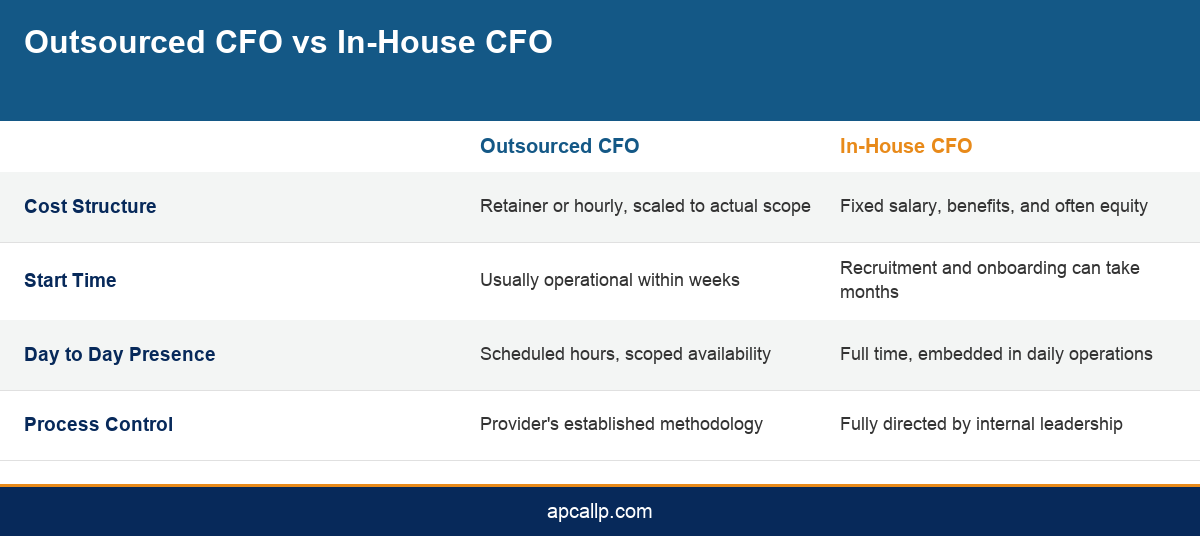 Outsourced CFO vs In-House CFO

| | Outsourced CFO | In-House CFO |
|---|---|---|
| Cost Structure | Retainer or hourly, scaled to actual scope | Fixed salary, benefits, and often equity |
| Start Time | Usually operational within weeks | Recruitment and onboarding can take months |
| Day to Day Presence | Scheduled hours, scoped availability | Full time, embedded in daily operations |
| Process Control | Provider's established methodology | Fully directed by internal leadership |

apcallp.com